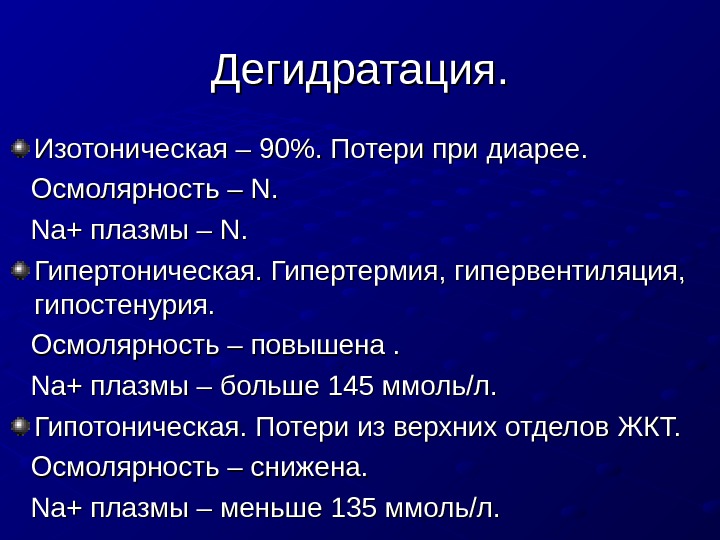 Дегидратация.

Изотоническая – 90%. Потери при диарее.

Осмолярность – N.

Na+ плазмы – N.

Гипертоническая. Гипертермия, гипервентиляция, гипостенурия.

Осмолярность – повышена .

Na+ плазмы – больше 145 ммоль/л.

Гипотоническая. Потери из верхних отделов ЖКТ.

Осмолярность – снижена.

Na+ плазмы – меньше 135 ммоль/л.